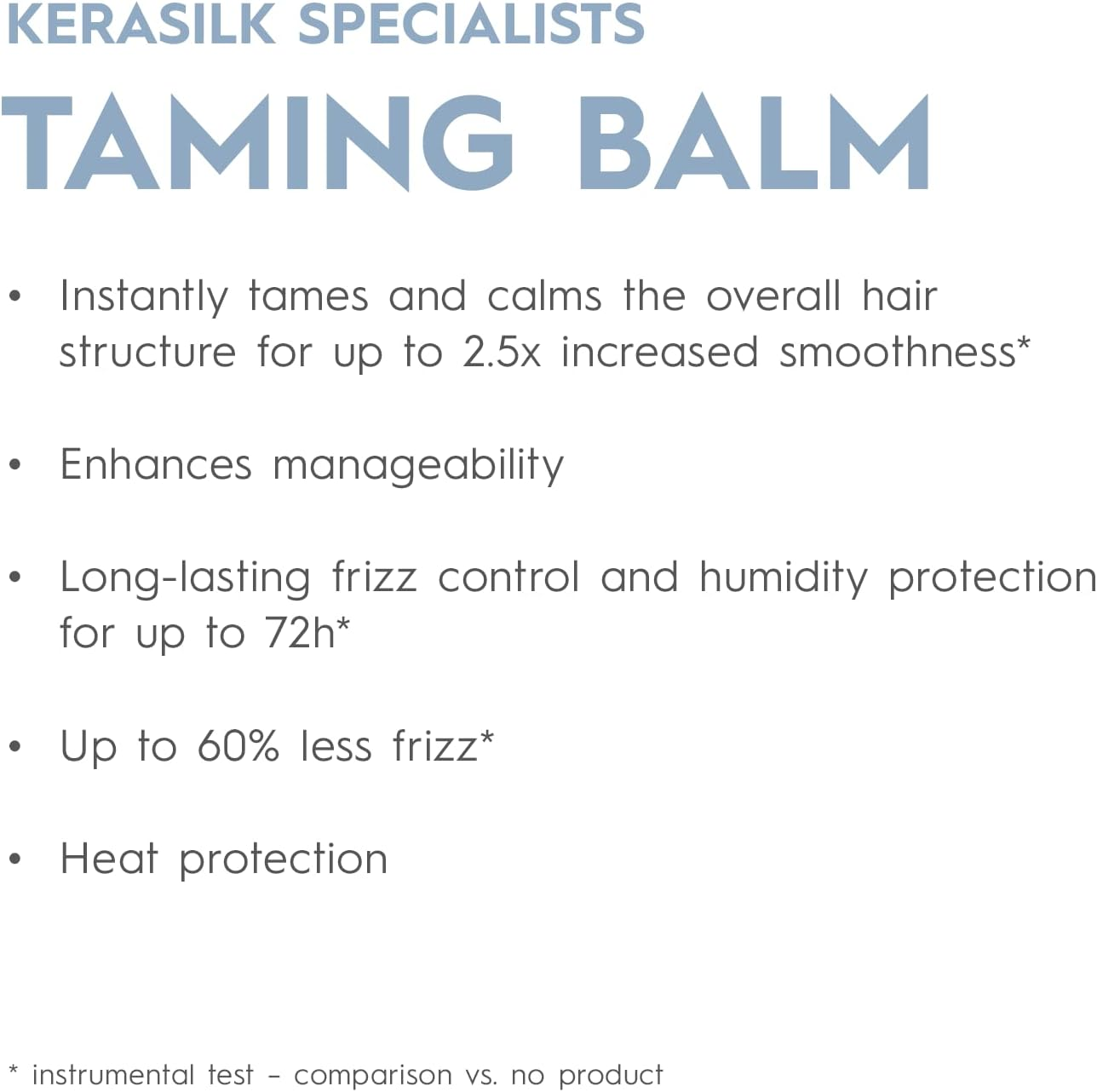 KERASILK SPECIALISTS

TAMING BALM

• Instantly tames and calms the overall hair structure for up to 2.5x increased smoothness*

• Enhances manageability

• Long-lasting frizz control and humidity protection for up to 72h*

• Up to 60% less frizz*

• Heat protection

* instrumental test – comparison vs. no product